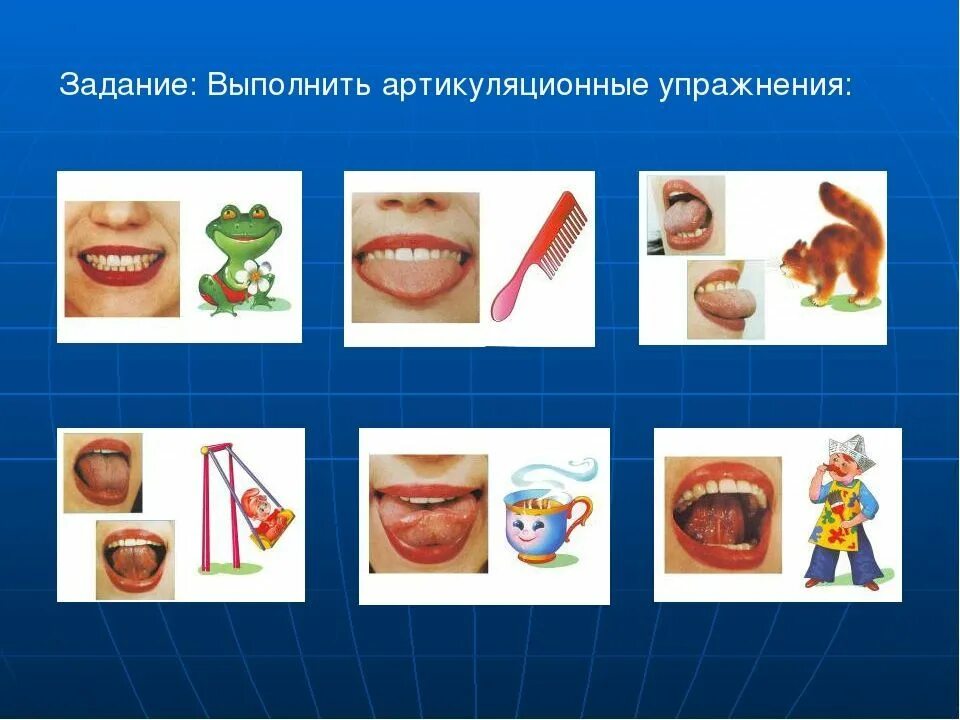 Задание: Выполнить артикуляционные упражнения: